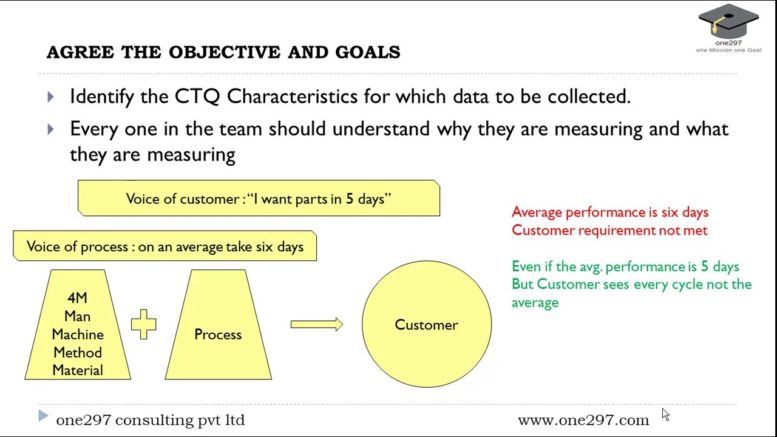 one297
one Mission one Goal

AGREE THE OBJECTIVE AND GOALS

Identify the CTQ Characteristics for which data to be collected.

Every one in the team should understand why they are measuring and what they are measuring

Voice of customer : "I want parts in 5 days"

Voice of process : on an average take six days

4M
Man
Machine
Method
Material

Process

Customer

Average performance is six days
Customer requirement not met

Even if the avg. performance is 5 days
But Customer sees every cycle not the average

one297 consulting pvt ltd

www.one297.com